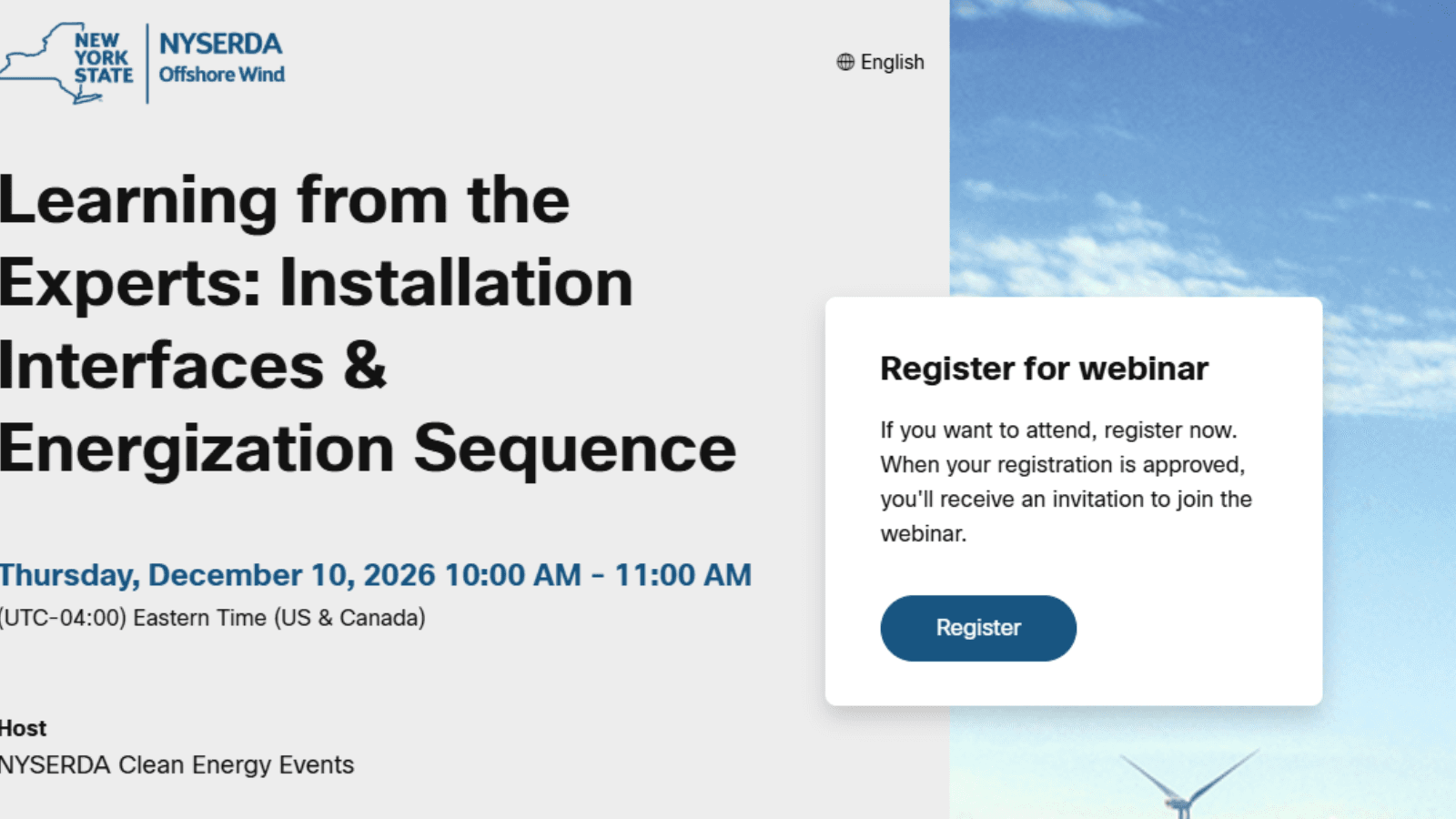 NEW YORK STATE

NYSERDA
Offshore Wind

English

Learning from the Experts: Installation Interfaces & Energization Sequence

Thursday, December 10, 2026 10:00 AM - 11:00 AM
(UTC-04:00) Eastern Time (US & Canada)

Host
NYSERDA Clean Energy Events

Register for webinar

If you want to attend, register now. When your registration is approved, you'll receive an invitation to join the webinar.

Register